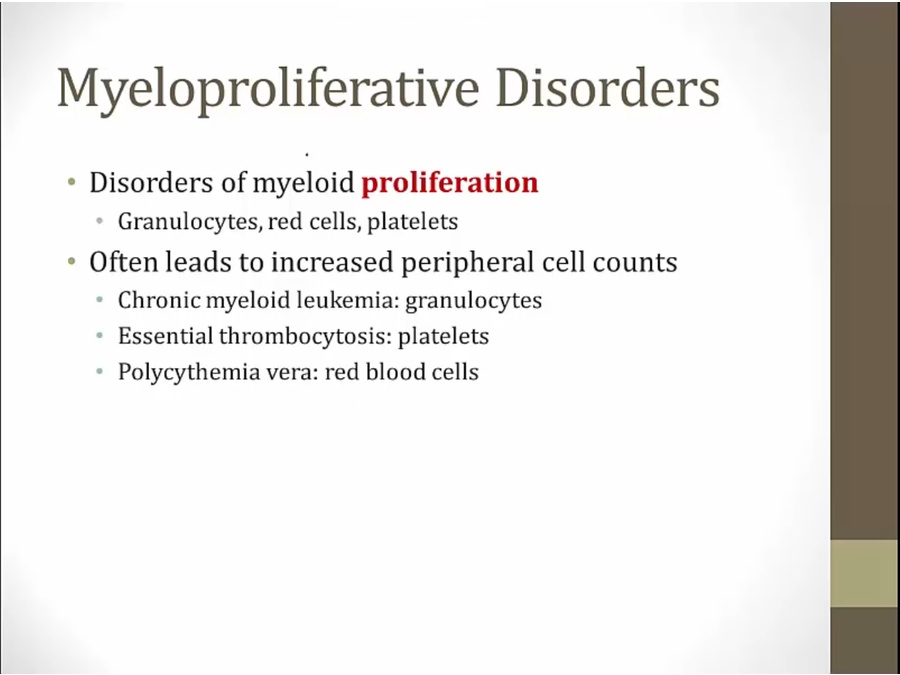 Myeloproliferative Disorders

• Disorders of myeloid proliferation
  • Granulocytes, red cells, platelets
• Often leads to increased peripheral cell counts
  • Chronic myeloid leukemia: granulocytes
  • Essential thrombocytosis: platelets
  • Polycythemia vera: red blood cells